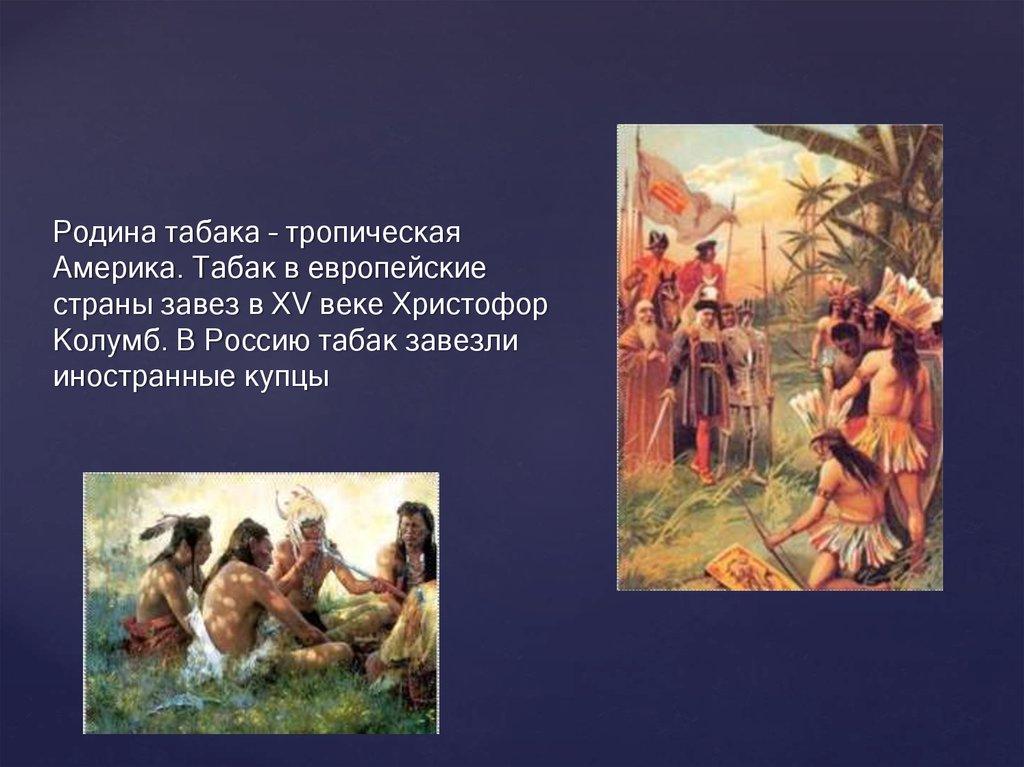 Родина табака - тропическая Америка. Табак в европейские страны завез в XV веке Христофор Колумб. В Россию табак завезли иностранные купцы